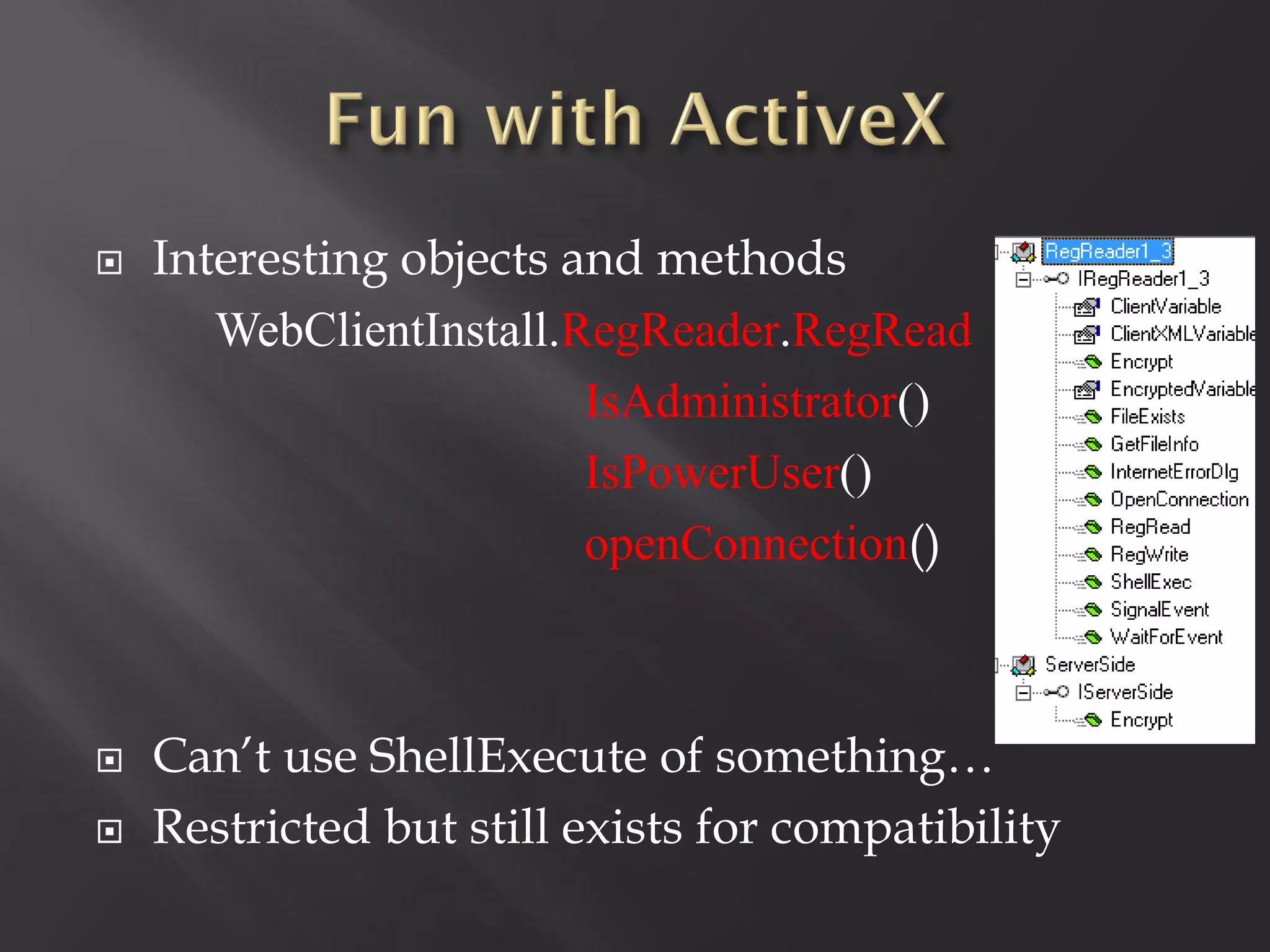 Fun with ActiveX

Interesting objects and methods

WebClientInstall.RegReader.RegRead

IsAdministrator()

IsPowerUser()

openConnection()

RegReader1_3
IRegReader1_3
ClientVariable
ClientXMLVariable
Encrypt
EncryptedVariable
FileExists
GetFileInfo
InternetErrorDlg
OpenConnection
RegRead
RegWrite
ShellExec
SignalEvent
WaitForEvent
ServerSide
IServerSide
Encrypt

Can't use ShellExecute of something…

Restricted but still exists for compatibility